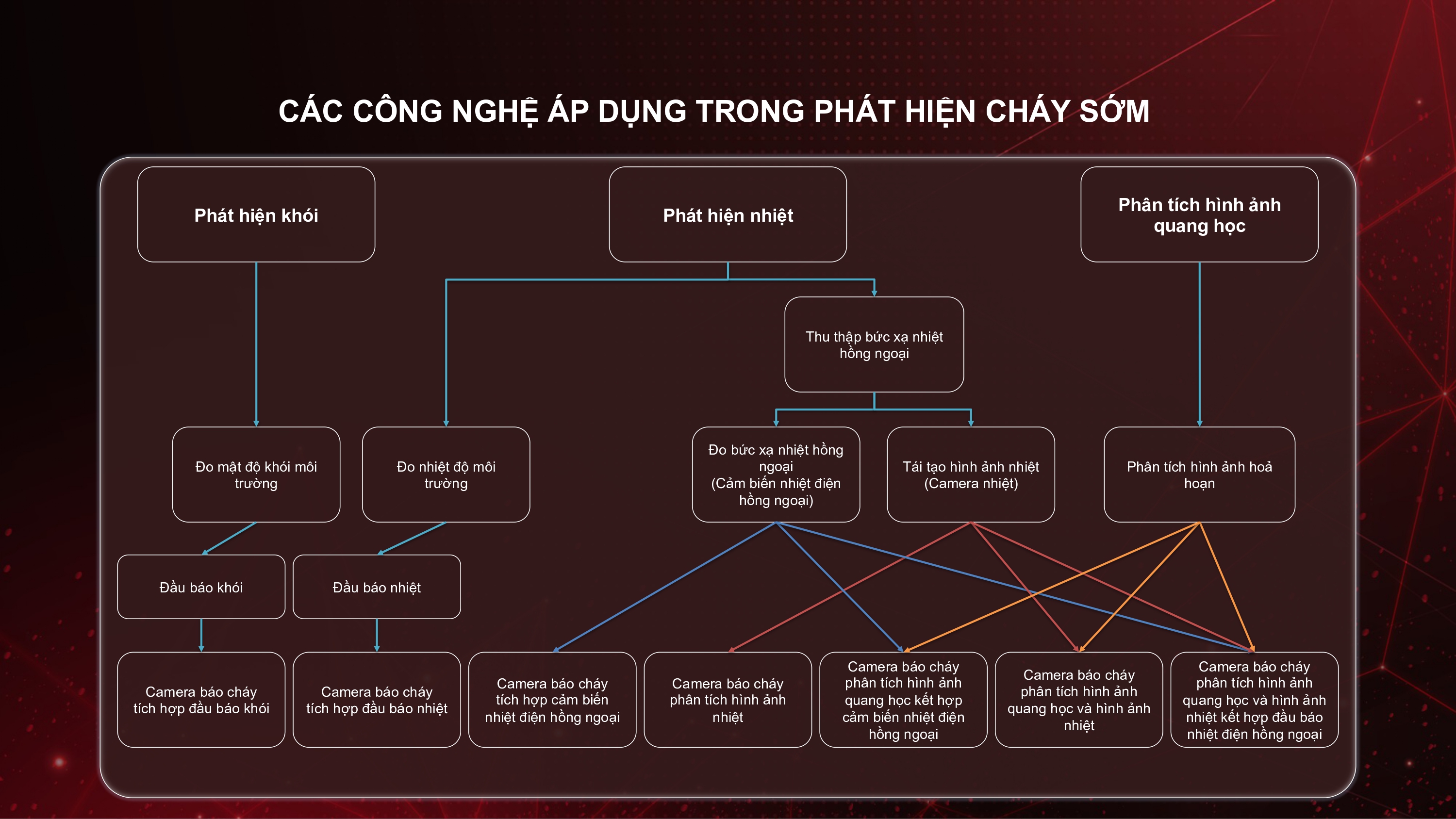 CÁC CÔNG NGHỆ ÁP DỤNG TRONG PHÁT HIỆN CHÁY SỚM

Phát hiện khói

Phát hiện nhiệt

Phân tích hình ảnh quang học

Thu thập bức xạ nhiệt hồng ngoại

Đo mật độ khói môi trường

Đo nhiệt độ môi trường

Đo bức xạ nhiệt hồng ngoại (Cảm biến nhiệt điện hồng ngoại)

Tái tạo hình ảnh nhiệt (Camera nhiệt)

Phân tích hình ảnh hoả hoạn

Đầu báo khói

Đầu báo nhiệt

Camera báo cháy tích hợp đầu báo khói

Camera báo cháy tích hợp đầu báo nhiệt

Camera báo cháy tích hợp cảm biến nhiệt điện hồng ngoại

Camera báo cháy phân tích hình ảnh nhiệt

Camera báo cháy phân tích hình ảnh quang học kết hợp cảm biến nhiệt điện hồng ngoại

Camera báo cháy phân tích hình ảnh quang học và hình ảnh nhiệt

Camera báo cháy phân tích hình ảnh quang học và hình ảnh nhiệt kết hợp đầu báo nhiệt điện hồng ngoại